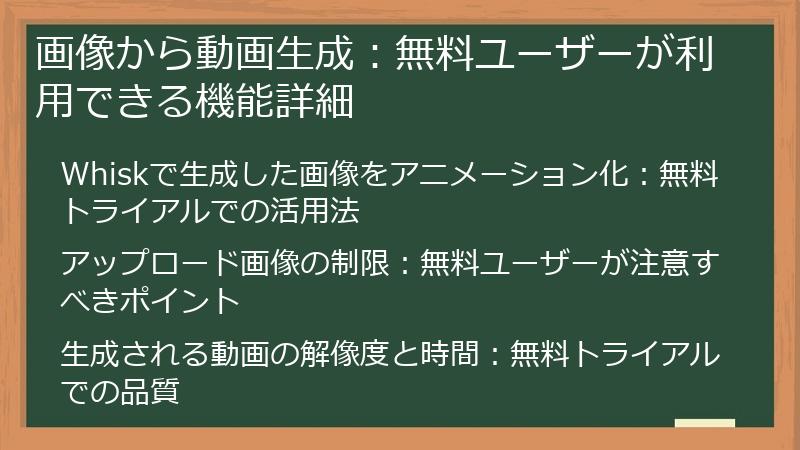 画像から動画生成：無料ユーザーが利用できる機能詳細

Whiskで生成した画像をアニメーション化：無料トライアルでの活用法

アップロード画像の制限：無料ユーザーが注意すべきポイント

生成される動画の解像度と時間：無料トライアルでの品質